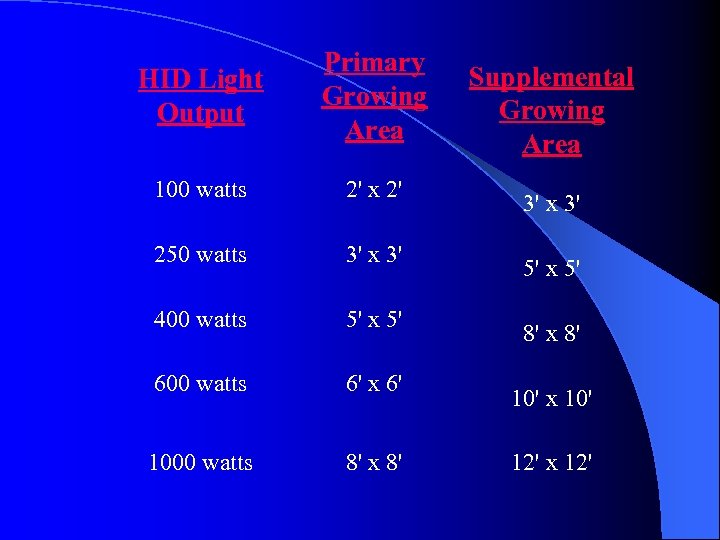 | HID Light Output | Primary Growing Area | Supplemental Growing Area |
|---|---|---|
| 100 watts | 2' x 2' | 3' x 3' |
| 250 watts | 3' x 3' | 5' x 5' |
| 400 watts | 5' x 5' | 8' x 8' |
| 600 watts | 6' x 6' | 10' x 10' |
| 1000 watts | 8' x 8' | 12' x 12' |